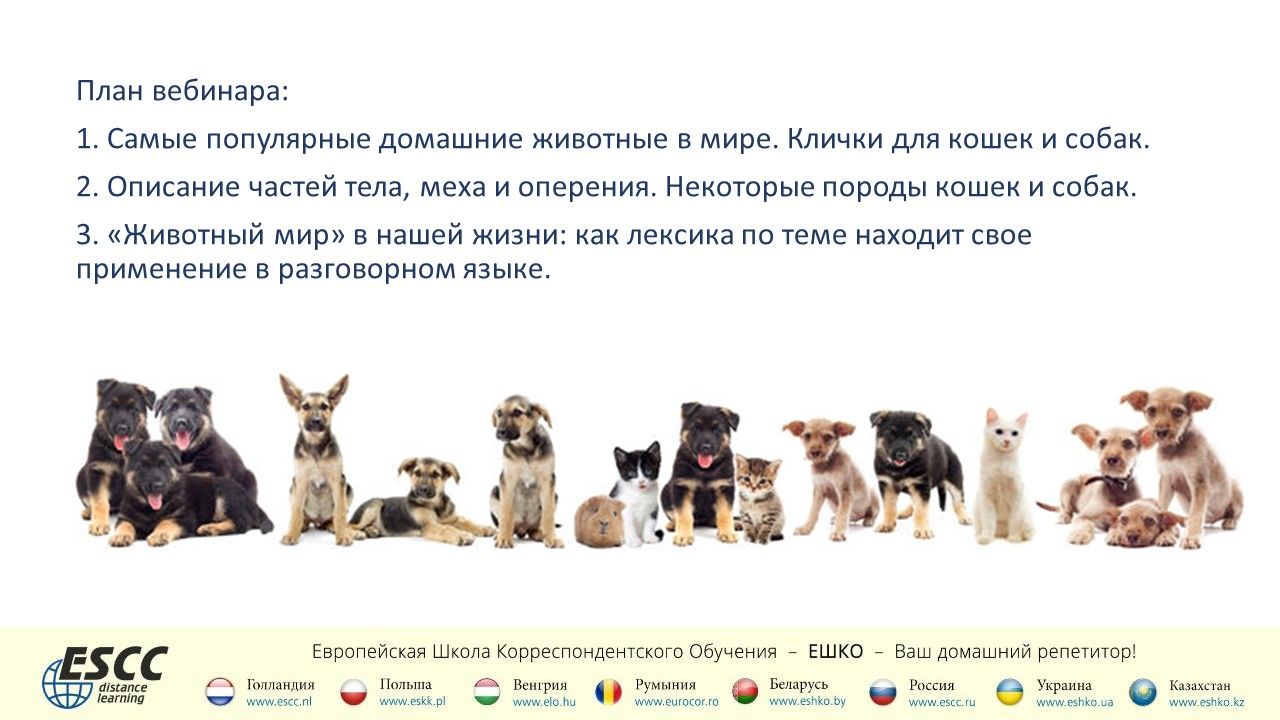 План вебинара:

1. Самые популярные домашние животные в мире. Клички для кошек и собак.

2. Описание частей тела, меха и оперения. Некоторые породы кошек и собак.

3. «Животный мир» в нашей жизни: как лексика по теме находит свое применение в разговорном языке.

ESCC distance learning

Европейская Школа Корреспондентского Обучения – ЕШКО – Ваш домашний репетитор!

Голландия www.escc.nl
Польша www.eskk.pl
Венгрия www.elo.hu
Румыния www.eurocor.ro
Беларусь www.eshko.by
Россия www.escc.ru
Украина www.eshko.ua
Казахстан www.eshko.kz